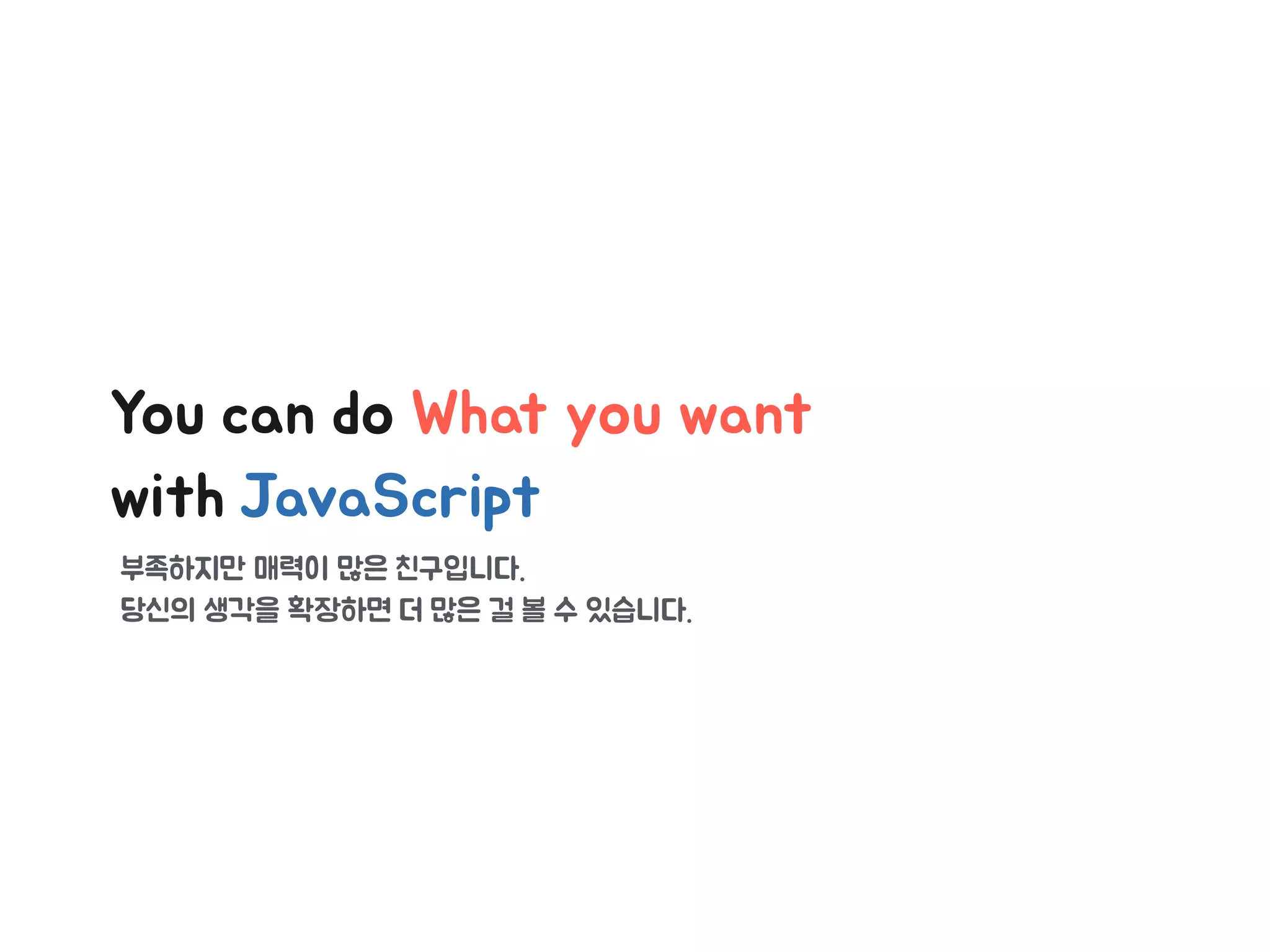 You can do What you want with JavaScript

부족하지만 매력이 많은 친구입니다.
당신의 생각을 확장하면 더 많은 걸 볼 수 있습니다.